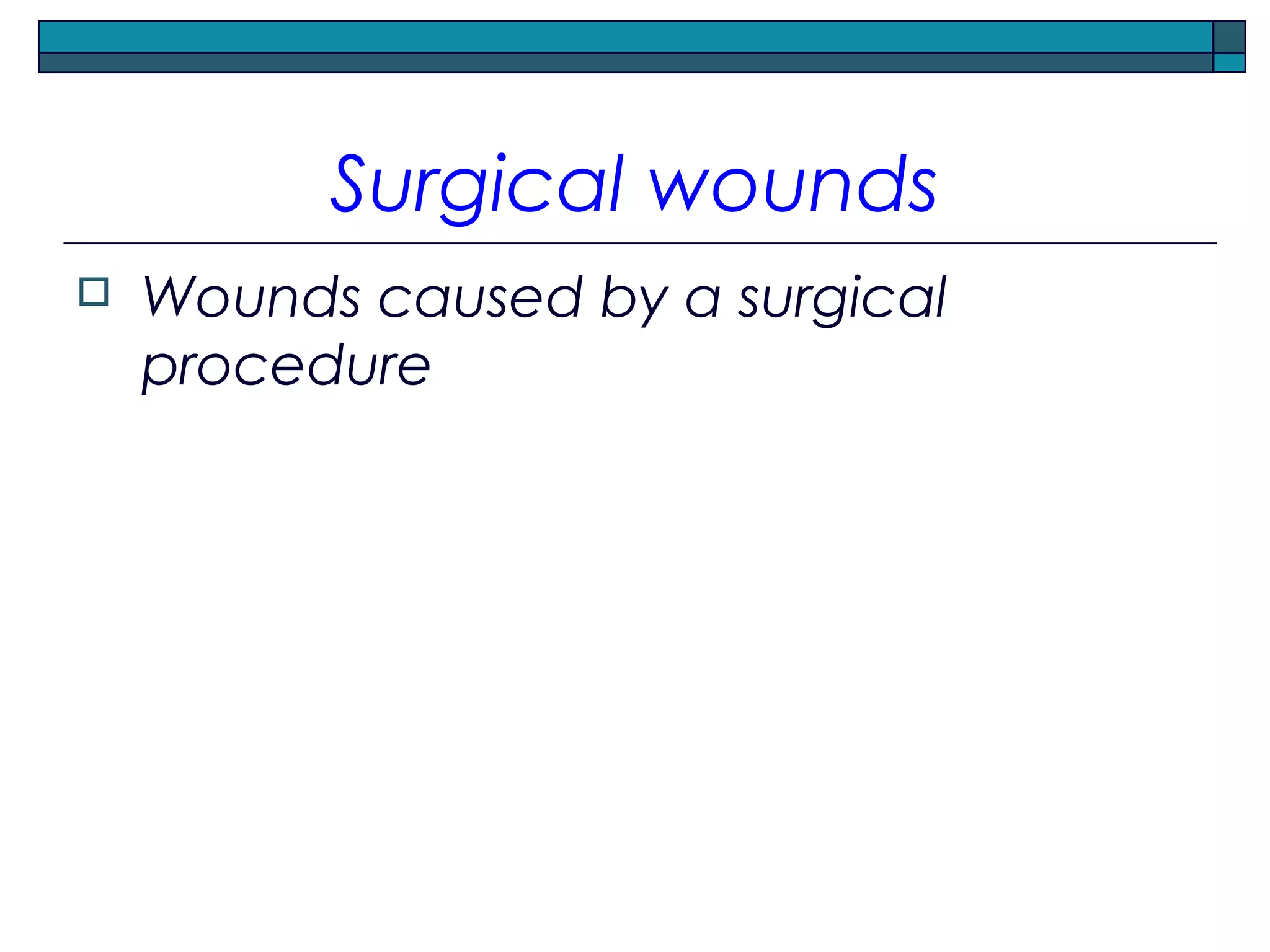 Surgical wounds

Wounds caused by a surgical procedure